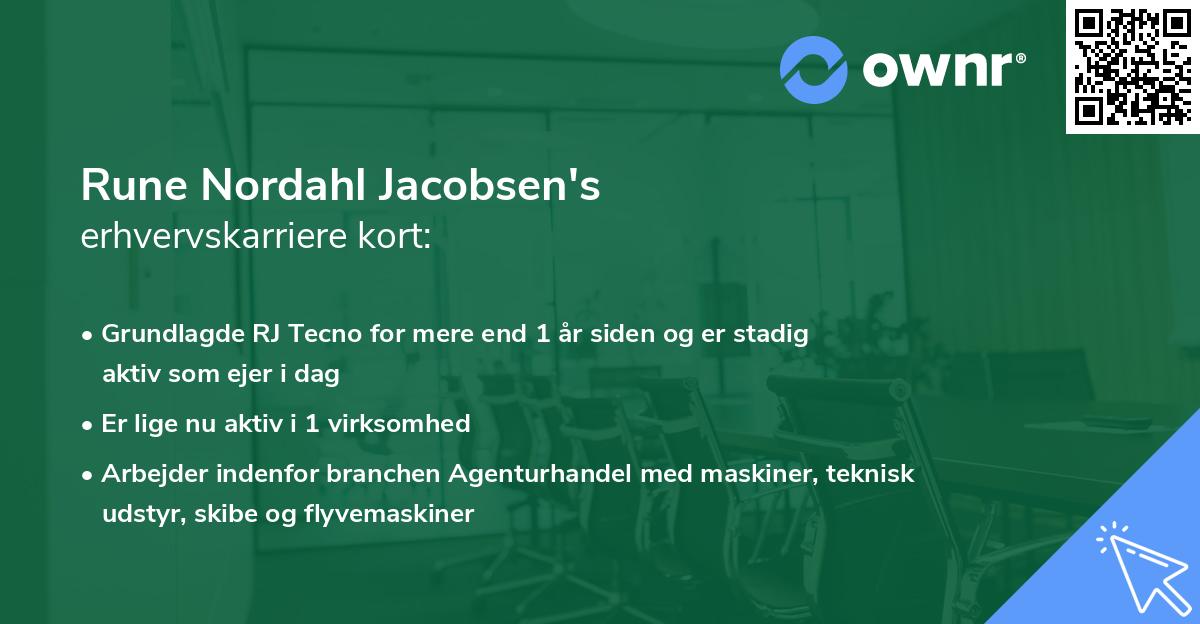 ownr®

Rune Nordahl Jacobsen's
erhvervskarriere kort:

• Grundlagde RJ Tecno for mere end 1 år siden og er stadig aktiv som ejer i dag
• Er lige nu aktiv i 1 virksomhed
• Arbejder indenfor branchen Agenturhandel med maskiner, teknisk udstyr, skibe og flyvemaskiner